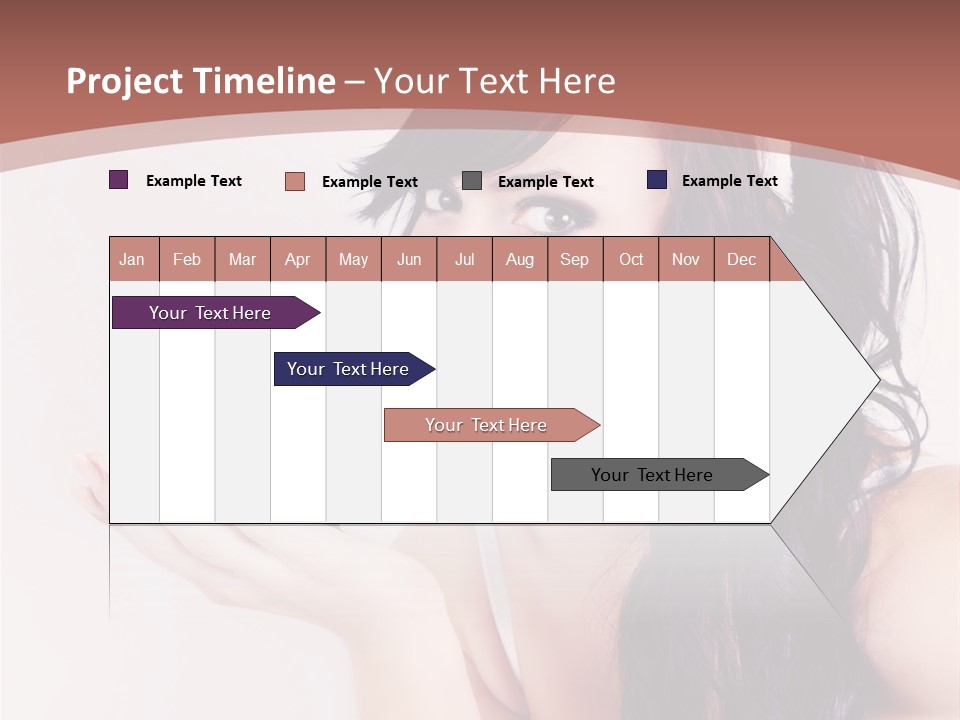 Project Timeline – Your Text Here

Example Text Example Text Example Text Example Text

| Jan | Feb | Mar | Apr | May | Jun | Jul | Aug | Sep | Oct | Nov | Dec |
|---|---|---|---|---|---|---|---|---|---|---|---|

Your Text Here

Your Text Here

Your Text Here

Your Text Here